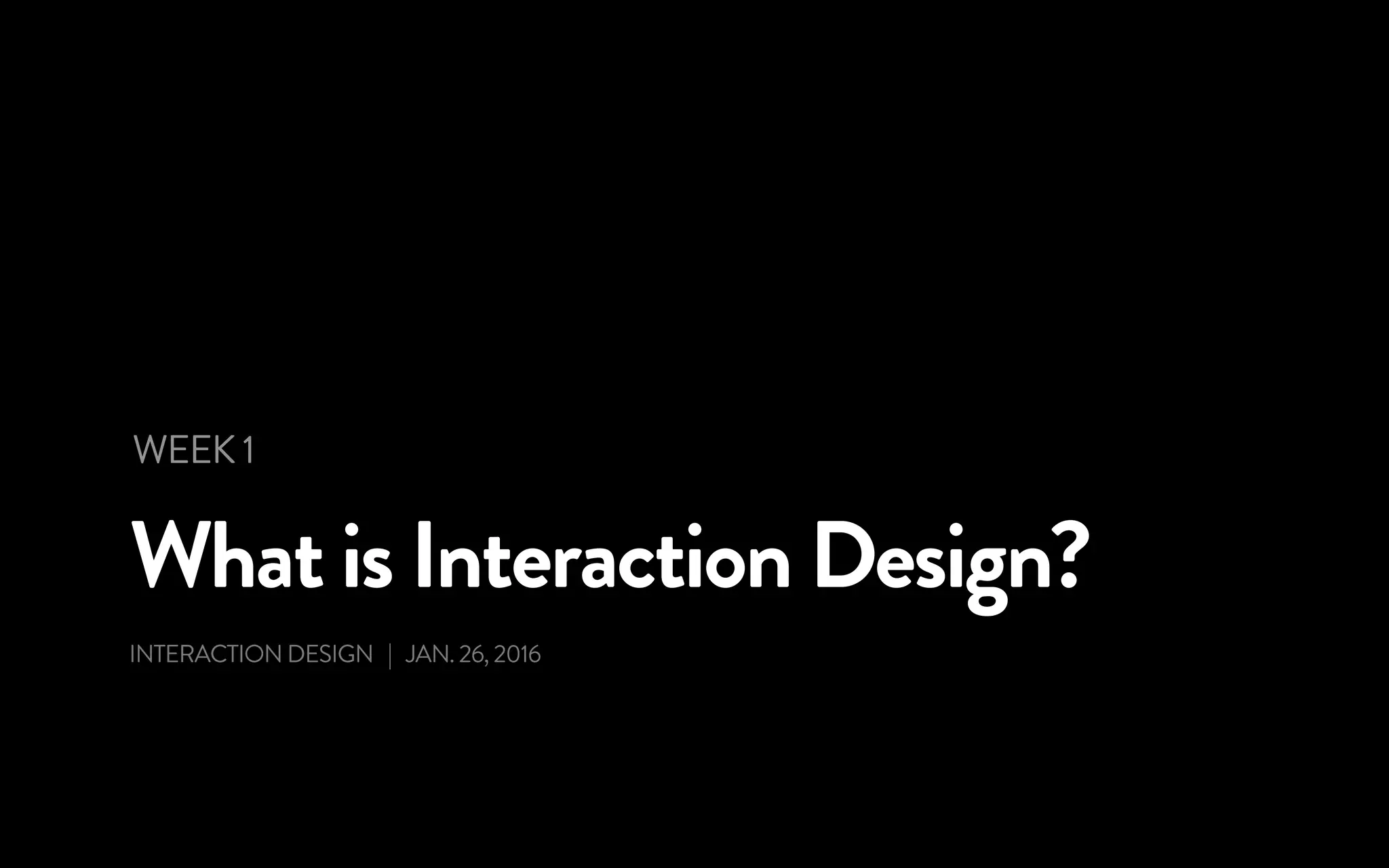 WEEK 1

What is Interaction Design?

INTERACTION DESIGN | JAN. 26, 2016